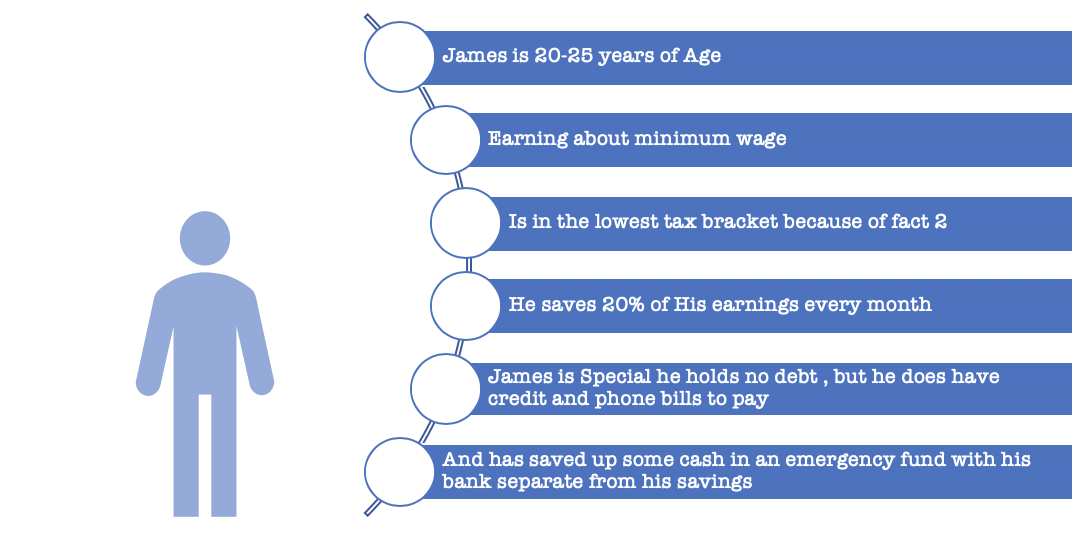 James is 20-25 years of Age

Earning about minimum wage

Is in the lowest tax bracket because of fact 2

He saves 20% of His earnings every month

James is Special he holds no debt , but he does have credit and phone bills to pay

And has saved up some cash in an emergency fund with his bank separate from his savings